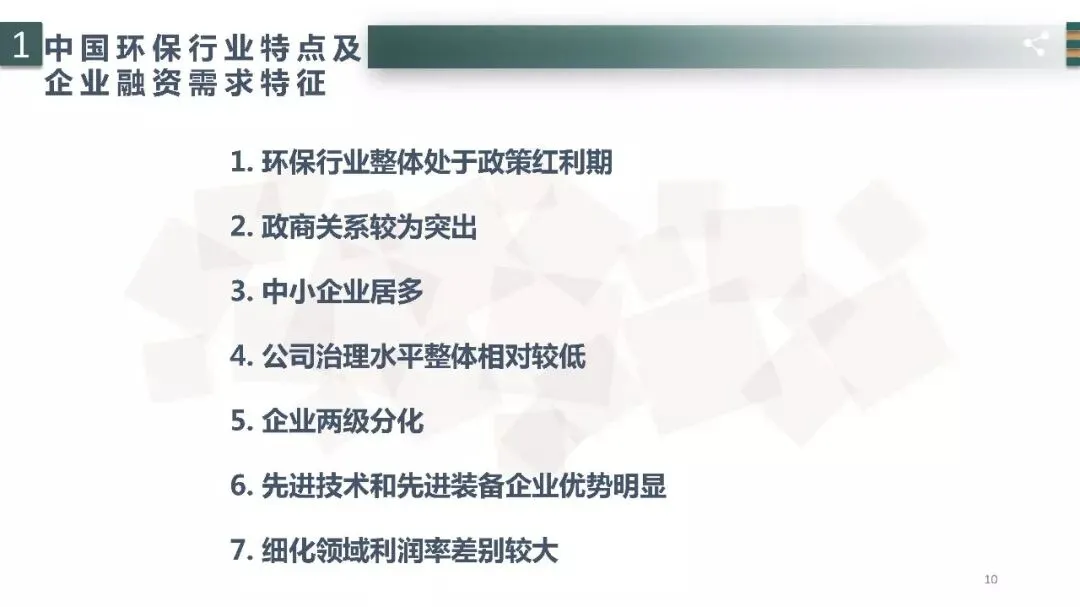 1 中国环保行业特点及企业融资需求特征

1. 环保行业整体处于政策红利期

2. 政商关系较为突出

3. 中小企业居多

4. 公司治理水平整体相对较低

5. 企业两级分化

6. 先进技术和先进装备企业优势明显

7. 细化领域利润率差别较大

10